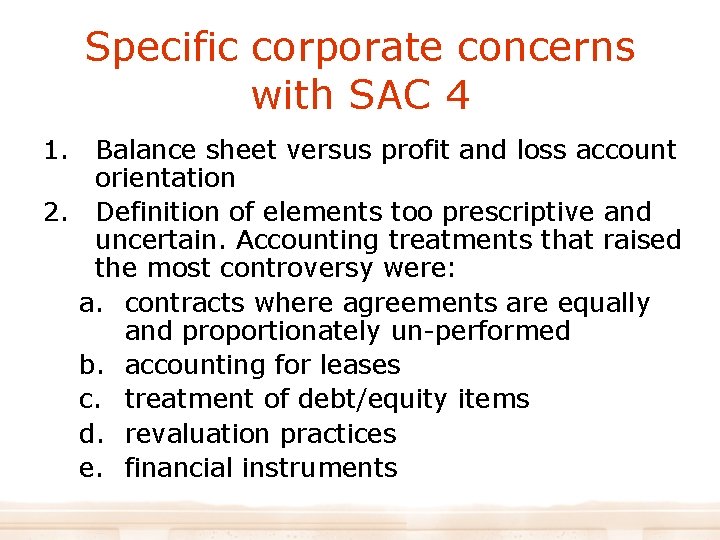 Specific corporate concerns with SAC 4

1. Balance sheet versus profit and loss account orientation
2. Definition of elements too prescriptive and uncertain. Accounting treatments that raised the most controversy were:
   a. contracts where agreements are equally and proportionately un-performed
   b. accounting for leases
   c. treatment of debt/equity items
   d. revaluation practices
   e. financial instruments